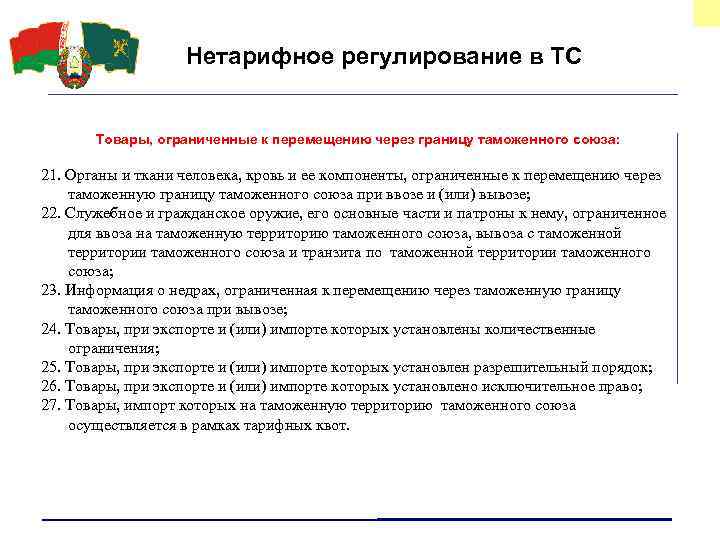 Нетарифное регулирование в ТС

Товары, ограниченные к перемещению через границу таможенного союза:

21. Органы и ткани человека, кровь и ее компоненты, ограниченные к перемещению через таможенную границу таможенного союза при ввозе и (или) вывозе;
22. Служебное и гражданское оружие, его основные части и патроны к нему, ограниченное для ввоза на таможенную территорию таможенного союза, вывоза с таможенной территории таможенного союза и транзита по таможенной территории таможенного союза;
23. Информация о недрах, ограниченная к перемещению через таможенную границу таможенного союза при вывозе;
24. Товары, при экспорте и (или) импорте которых установлены количественные ограничения;
25. Товары, при экспорте и (или) импорте которых установлен разрешительный порядок;
26. Товары, при экспорте и (или) импорте которых установлено исключительное право;
27. Товары, импорт которых на таможенную территорию таможенного союза осуществляется в рамках тарифных квот.